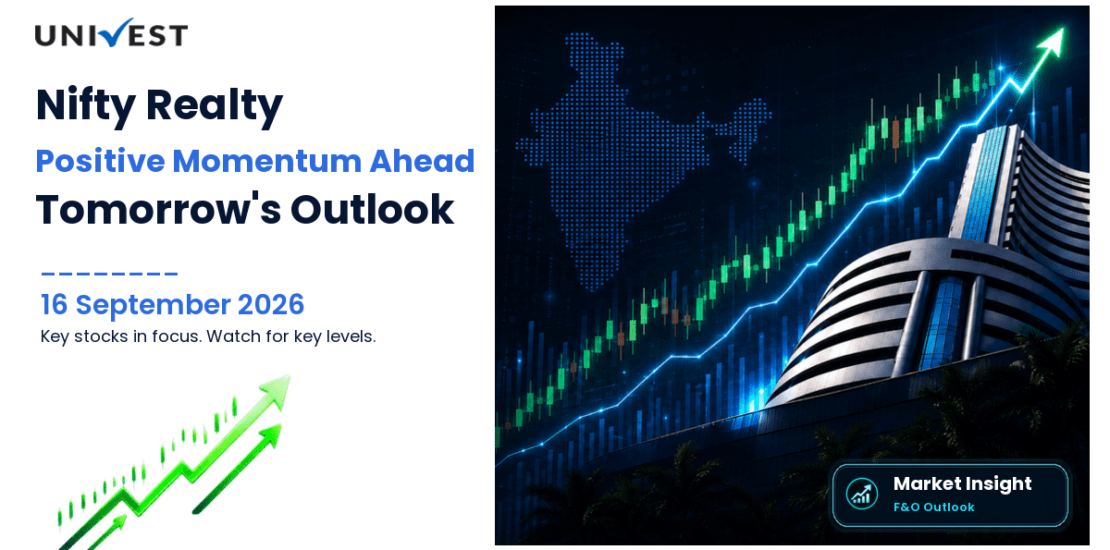 UNIVEST

Nifty Realty

Positive Momentum Ahead

Tomorrow's Outlook

16 September 2026

Key stocks in focus. Watch for key levels.

Market Insight
F&O Outlook